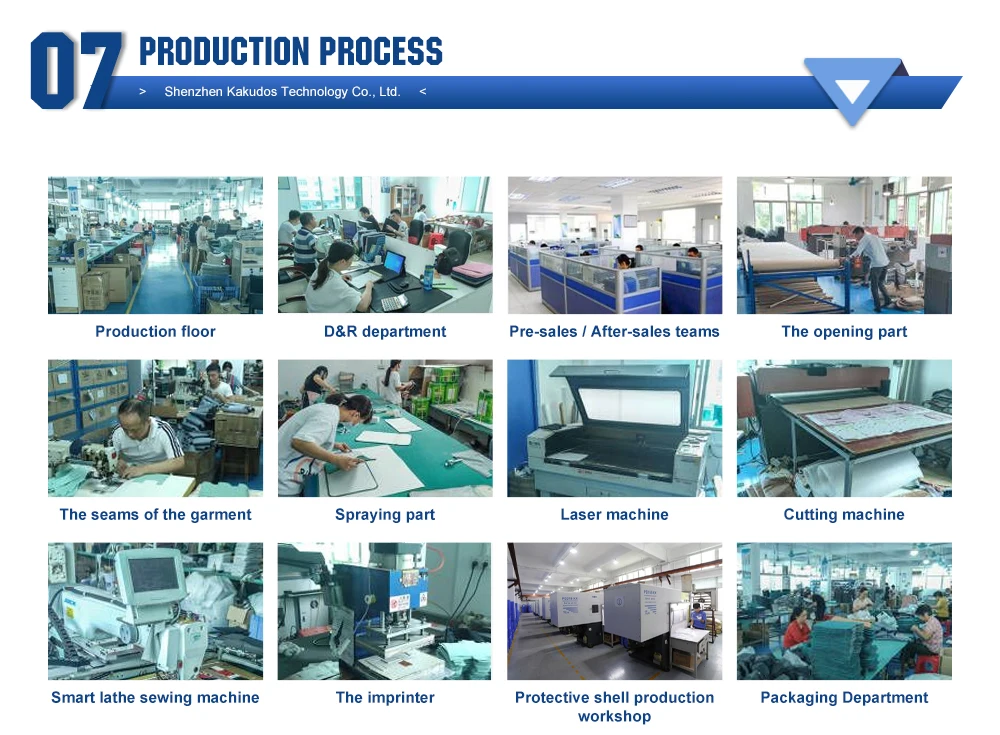 07 PRODUCTION PROCESS

> Shenzhen Kakudos Technology Co., Ltd. <

Production floor

D&R department

Pre-sales / After-sales teams

The opening part

The seams of the garment

Spraying part

Laser machine

Cutting machine

Smart lathe sewing machine

The imprinter

Protective shell production workshop

Packaging Department